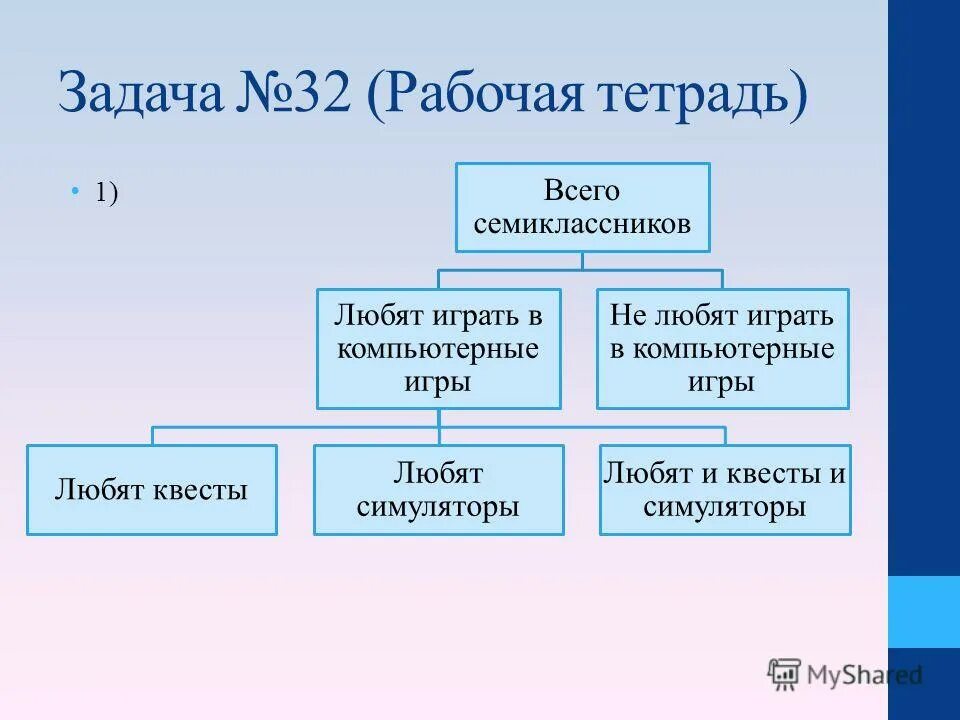 Задача №32 (Рабочая тетрадь)

• 1)

Всего семиклассников

Любят играть в компьютерные игры

Не любят играть в компьютерные игры

Любят квесты

Любят симуляторы

Любят и квесты и симуляторы

MyShared